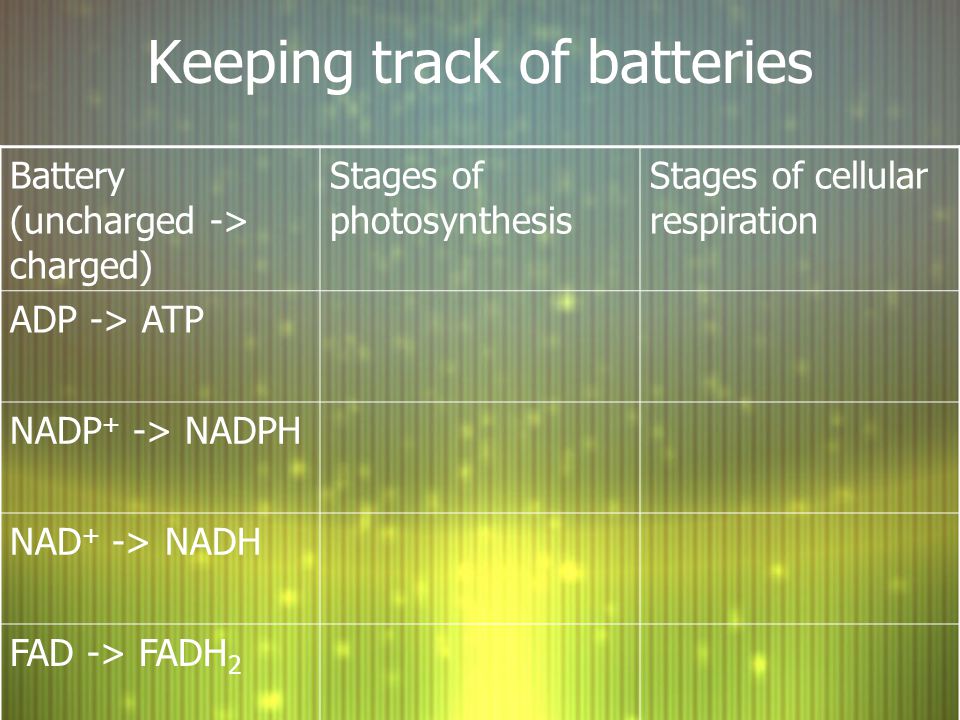 Keeping track of batteries

| Battery (uncharged -> charged) | Stages of photosynthesis | Stages of cellular respiration |
|---|---|---|
| ADP -> ATP | | |
| $NADP^+$ -> NADPH | | |
| $NAD^+$ -> NADH | | |
| FAD -> $FADH_2$ | | |